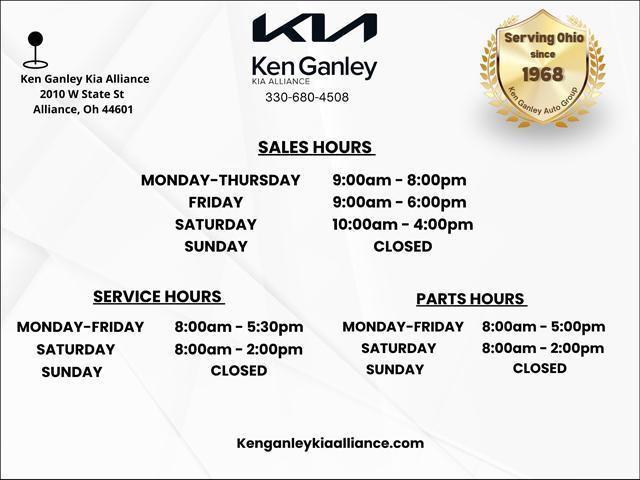 Ken Ganley Kia Alliance
2010 W State St
Alliance, Oh 44601

KIA
Ken Ganley
KIA ALLIANCE
330-680-4508

Serving Ohio since 1968
Ken Ganley Auto Group

SALES HOURS

| | |
|---|---|
| MONDAY-THURSDAY | 9:00am - 8:00pm |
| FRIDAY | 9:00am - 6:00pm |
| SATURDAY | 10:00am - 4:00pm |
| SUNDAY | CLOSED |

SERVICE HOURS

| | |
|---|---|
| MONDAY-FRIDAY | 8:00am - 5:30pm |
| SATURDAY | 8:00am - 2:00pm |
| SUNDAY | CLOSED |

PARTS HOURS

| | |
|---|---|
| MONDAY-FRIDAY | 8:00am - 5:00pm |
| SATURDAY | 8:00am - 2:00pm |
| SUNDAY | CLOSED |

Kenganleykiaalliance.com